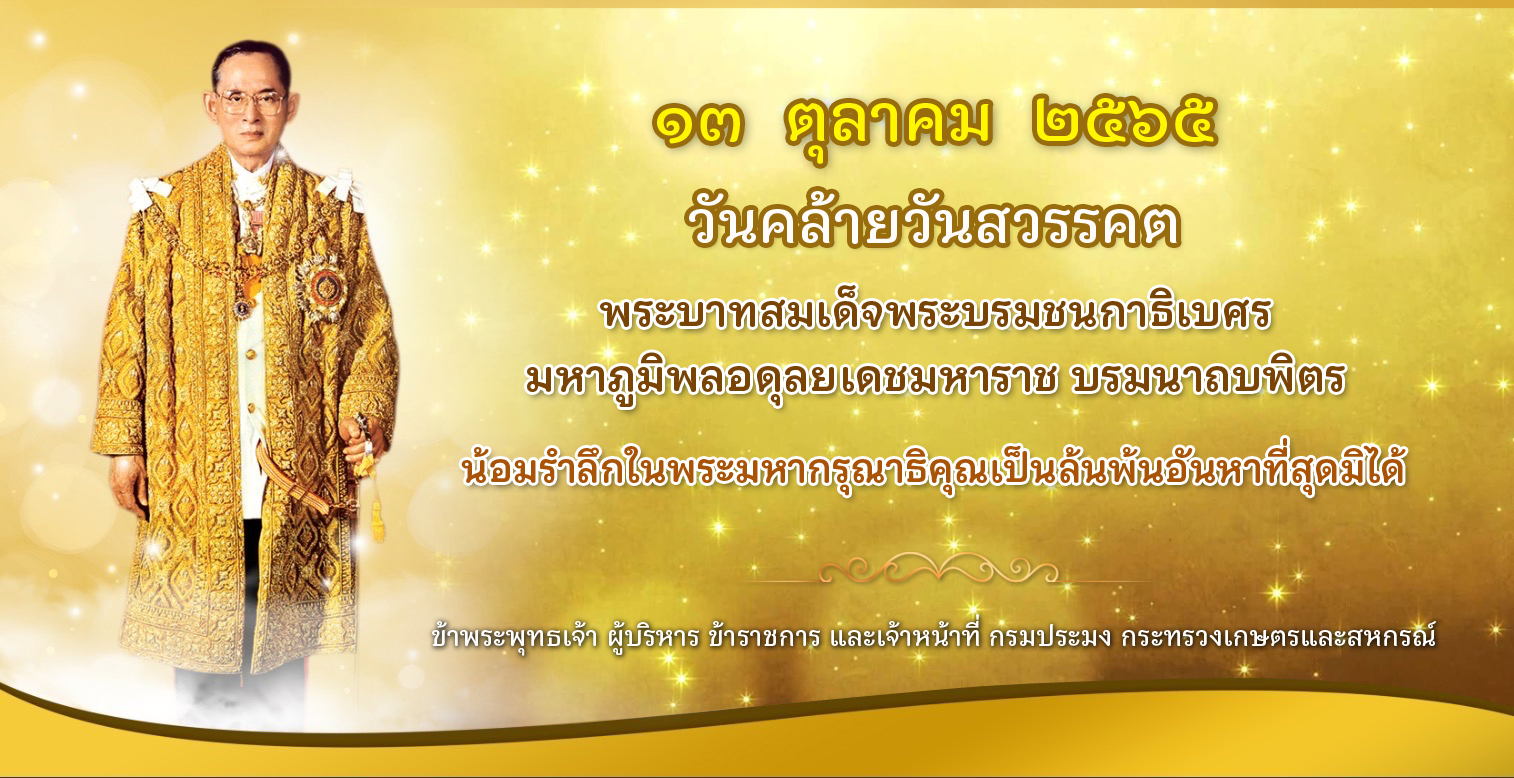 ๑๓ ตุลาคม ๒๕๖๕
วันคล้ายวันสวรรคต

พระบาทสมเด็จพระบรมชนกาธิเบศร
มหาภูมิพลอดุลยเดชมหาราช บรมนาถบพิตร

น้อมรำลึกในพระมหากรุณาธิคุณเป็นล้นพ้นอันหาที่สุดมิได้

ข้าพระพุทธเจ้า ผู้บริหาร ข้าราชการ และเจ้าหน้าที่ กรมประมง กระทรวงเกษตรและสหกรณ์